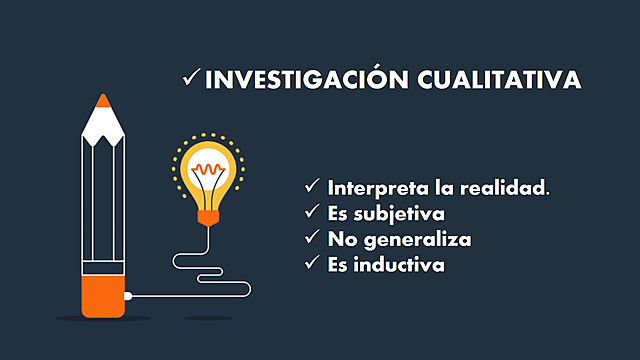 ✓ INVESTIGACIÓN CUALITATIVA

✓ Interpreta la realidad.
✓ Es subjetiva
✓ No generaliza
✓ Es inductiva